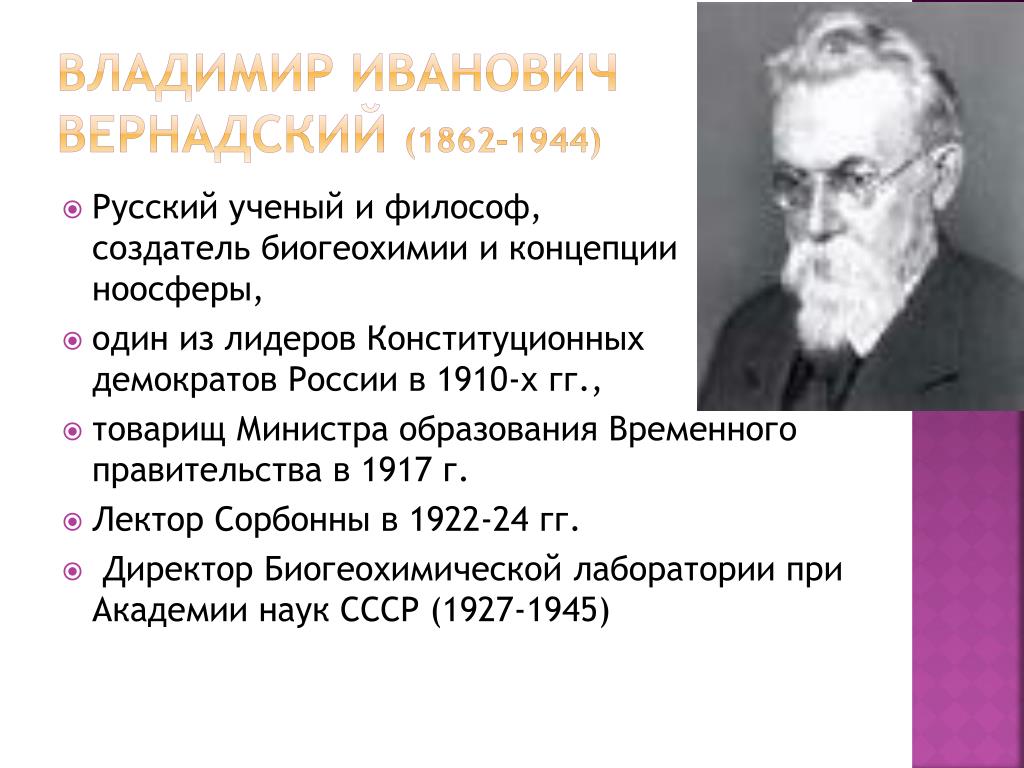 ВЛАДИМИР ИВАНОВИЧ ВЕРНАДСКИЙ (1862-1944)

Русский ученый и философ, создатель биогеохимии и концепции ноосферы,

один из лидеров Конституционных демократов России в 1910-х гг.,

товарищ Министра образования Временного правительства в 1917 г.

Лектор Сорбонны в 1922-24 гг.

Директор Биогеохимической лаборатории при Академии наук СССР (1927-1945)